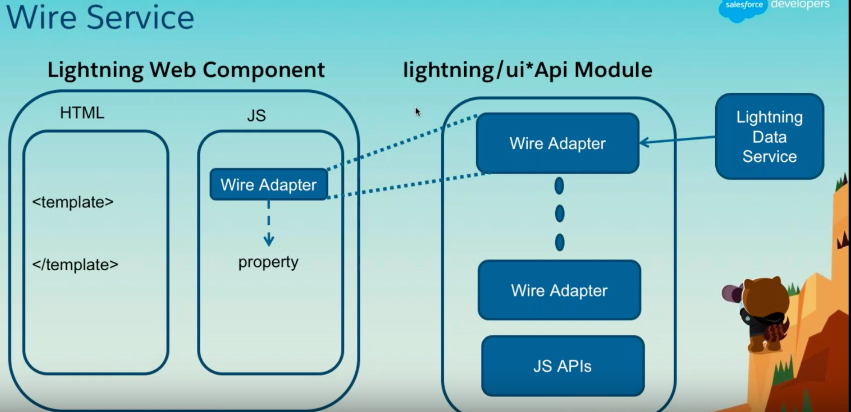 Wire Service

salesforce developers

Lightning Web Component

HTML

<template>

</template>

JS

Wire Adapter

property

lightning/ui*Api Module

Wire Adapter

Wire Adapter

JS APIs

Lightning Data Service